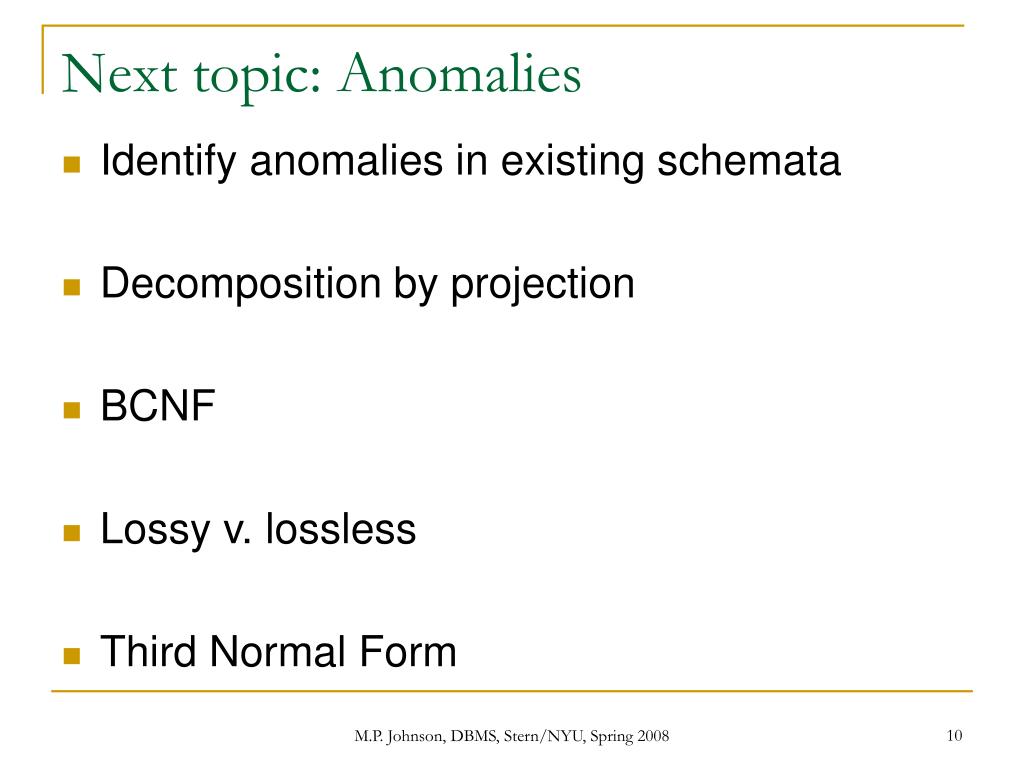 Next topic: Anomalies

Identify anomalies in existing schemata

Decomposition by projection

BCNF

Lossy v. lossless

Third Normal Form

M.P. Johnson, DBMS, Stern/NYU, Spring 2008

10